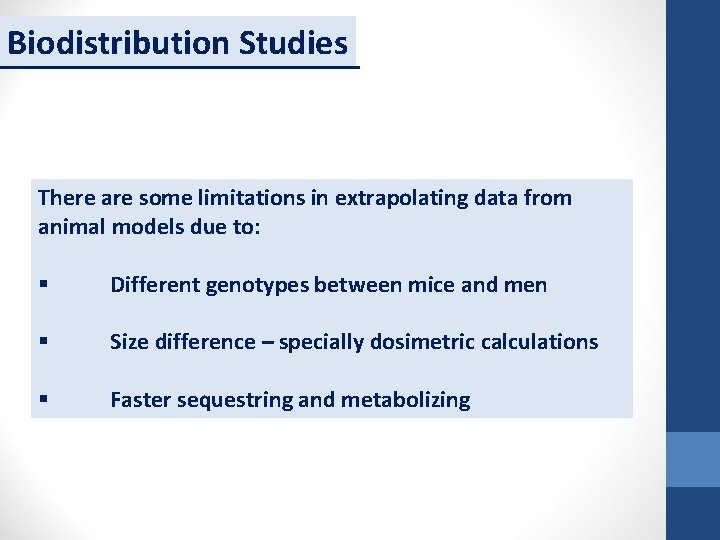 Biodistribution Studies

There are some limitations in extrapolating data from animal models due to:

▪ Different genotypes between mice and men

▪ Size difference – specially dosimetric calculations

▪ Faster sequestring and metabolizing